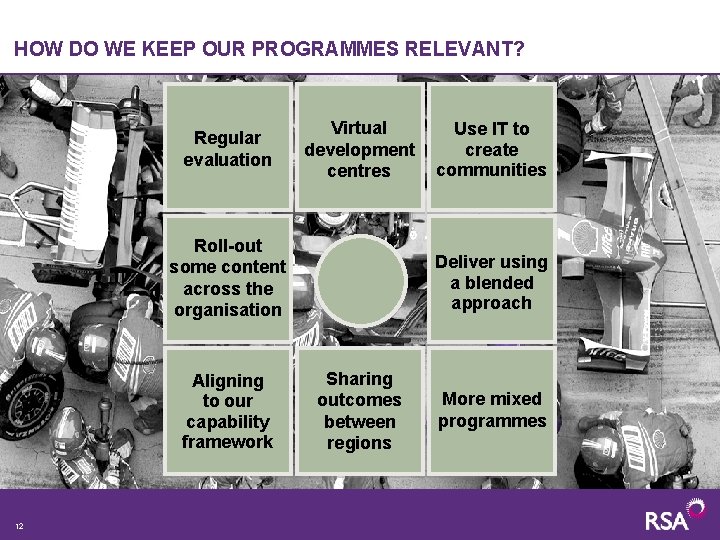 HOW DO WE KEEP OUR PROGRAMMES RELEVANT?

Regular evaluation

Virtual development centres

Use IT to create communities

Roll-out some content across the organisation

Deliver using a blended approach

Aligning to our capability framework

Sharing outcomes between regions

More mixed programmes

12

RSA